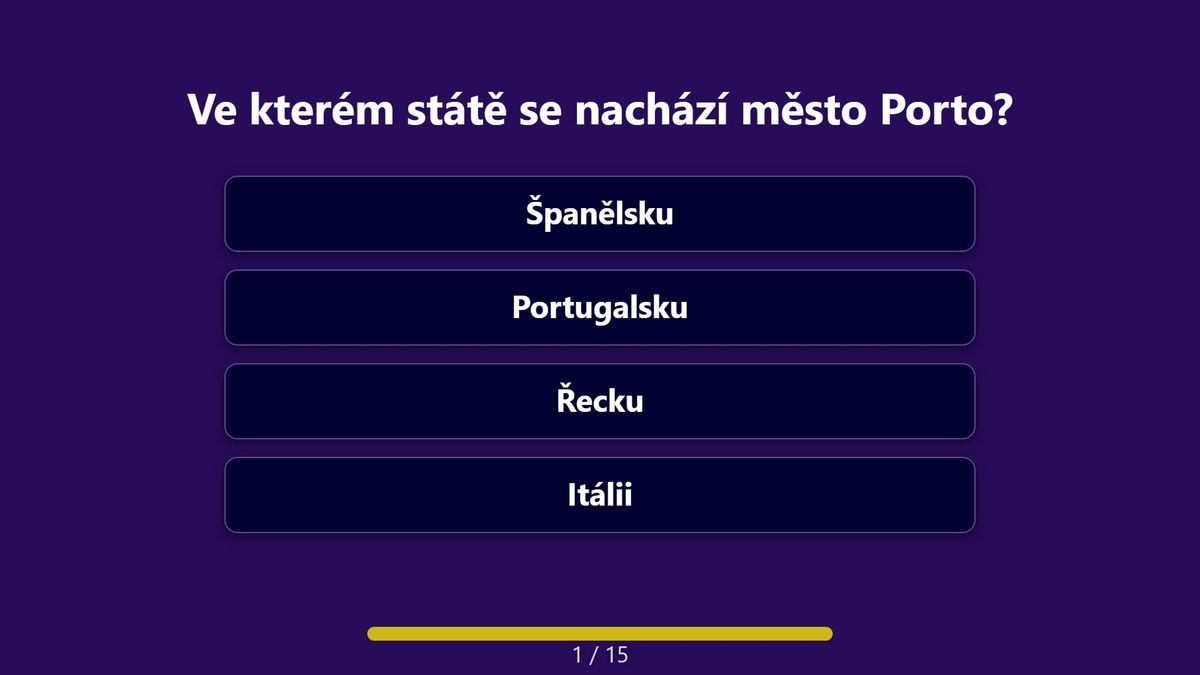 Ve kterém státě se nachází město Porto?

Španělsku

Portugalsku

Řecku

Itálii

1 / 15